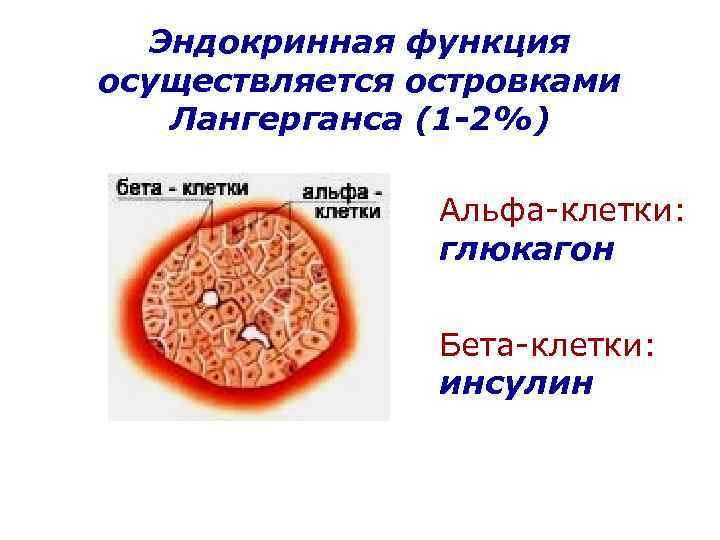 Эндокринная функция осуществляется островками Лангерганса (1-2%)

бета - клетки

альфа - клетки

Альфа-клетки: глюкагон

Бета-клетки: инсулин